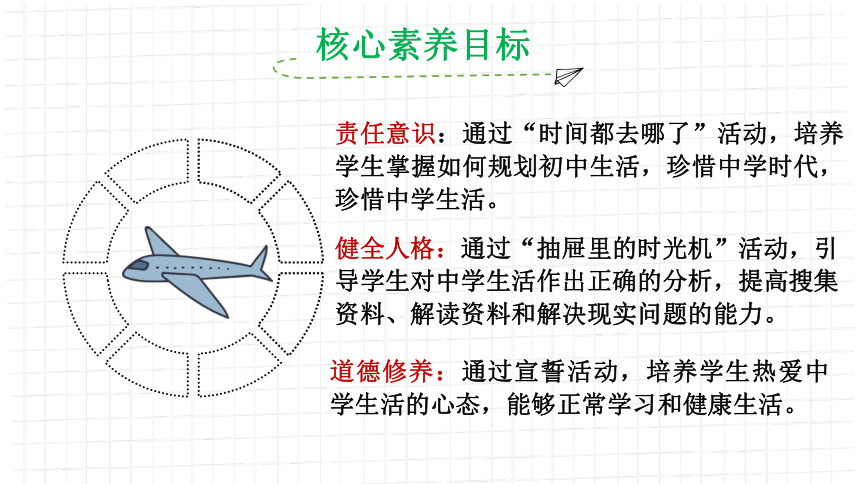 核心素养目标

责任意识：通过“时间都去哪了”活动，培养学生掌握如何规划初中生活，珍惜中学时代，珍惜中学生活。

健全人格：通过“抽屉里的时光机”活动，引导学生对中学生活作出正确的分析，提高搜集资料、解读资料和解决现实问题的能力。

道德修养：通过宣誓活动，培养学生热爱中学生活的心态，能够正常学习和健康生活。